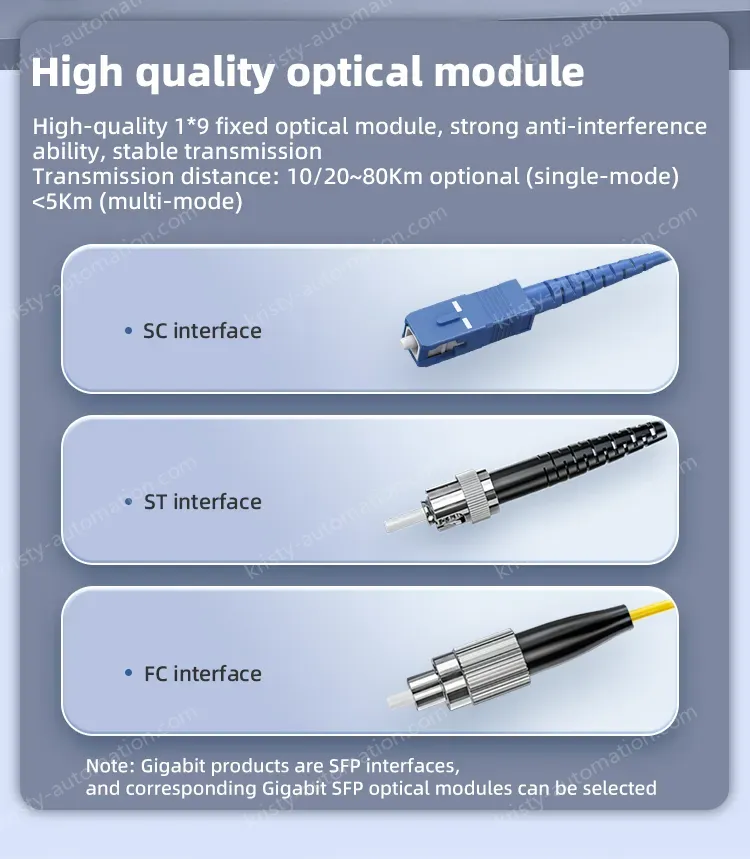 High quality optical module

High-quality 1*9 fixed optical module, strong anti-interference ability, stable transmission
Transmission distance: 10/20~80Km optional (single-mode) <5Km (multi-mode)

• SC interface

• ST interface

• FC interface

Note: Gigabit products are SFP interfaces, and corresponding Gigabit SFP optical modules can be selected

kristy-automation.com